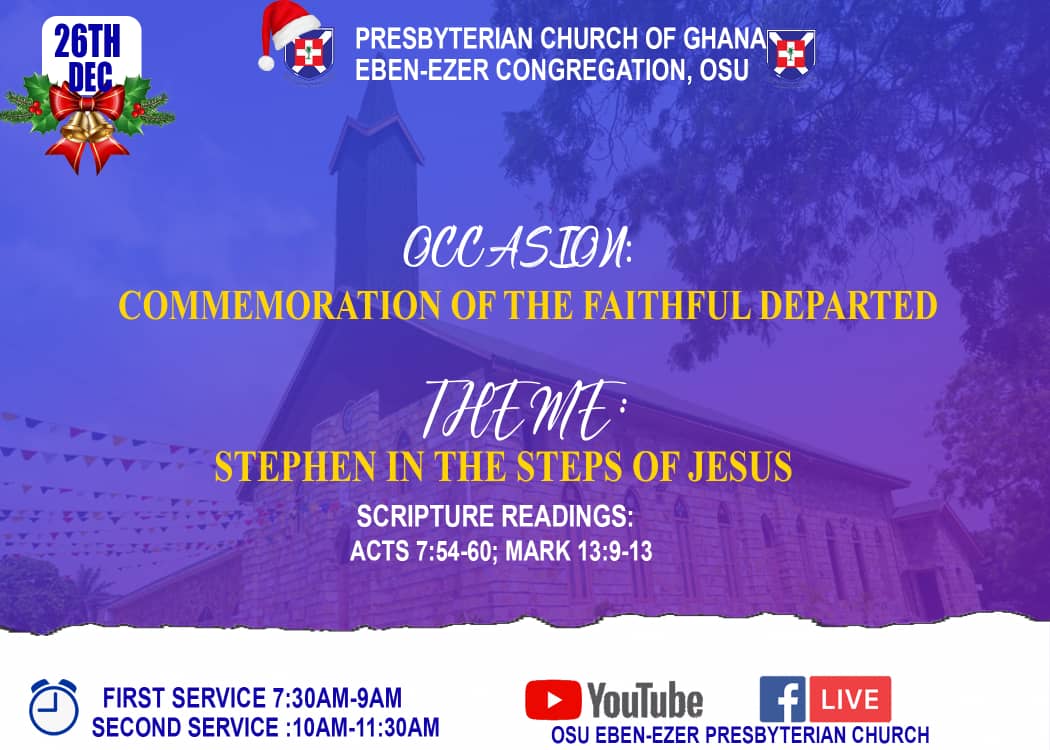 26TH DEC

PRESBYTERIAN CHURCH OF GHANA
EBEN-EZER CONGREGATION, OSU

OCCASION:
COMMEMORATION OF THE FAITHFUL DEPARTED

THEME:
STEPHEN IN THE STEPS OF JESUS

SCRIPTURE READINGS:
ACTS 7:54-60; MARK 13:9-13

FIRST SERVICE 7:30AM-9AM
SECOND SERVICE :10AM-11:30AM

YouTube
LIVE
OSU EBEN-EZER PRESBYTERIAN CHURCH